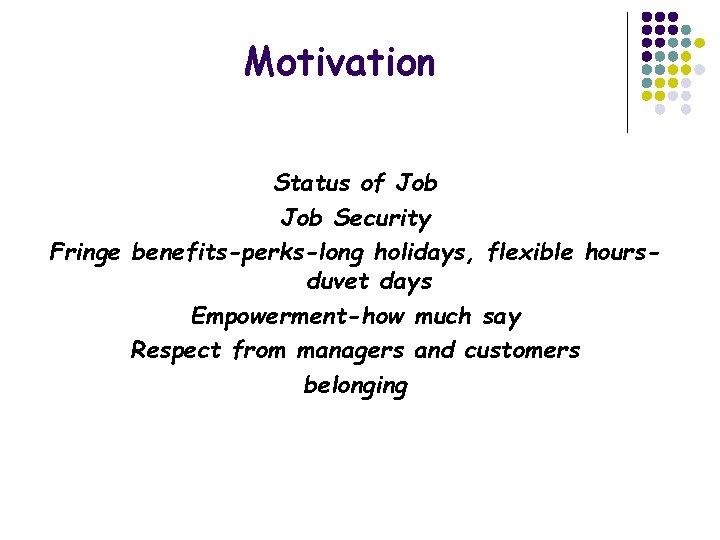 Motivation

Status of Job

Job Security

Fringe benefits-perks-long holidays, flexible hours-duvet days

Empowerment-how much say

Respect from managers and customers

belonging